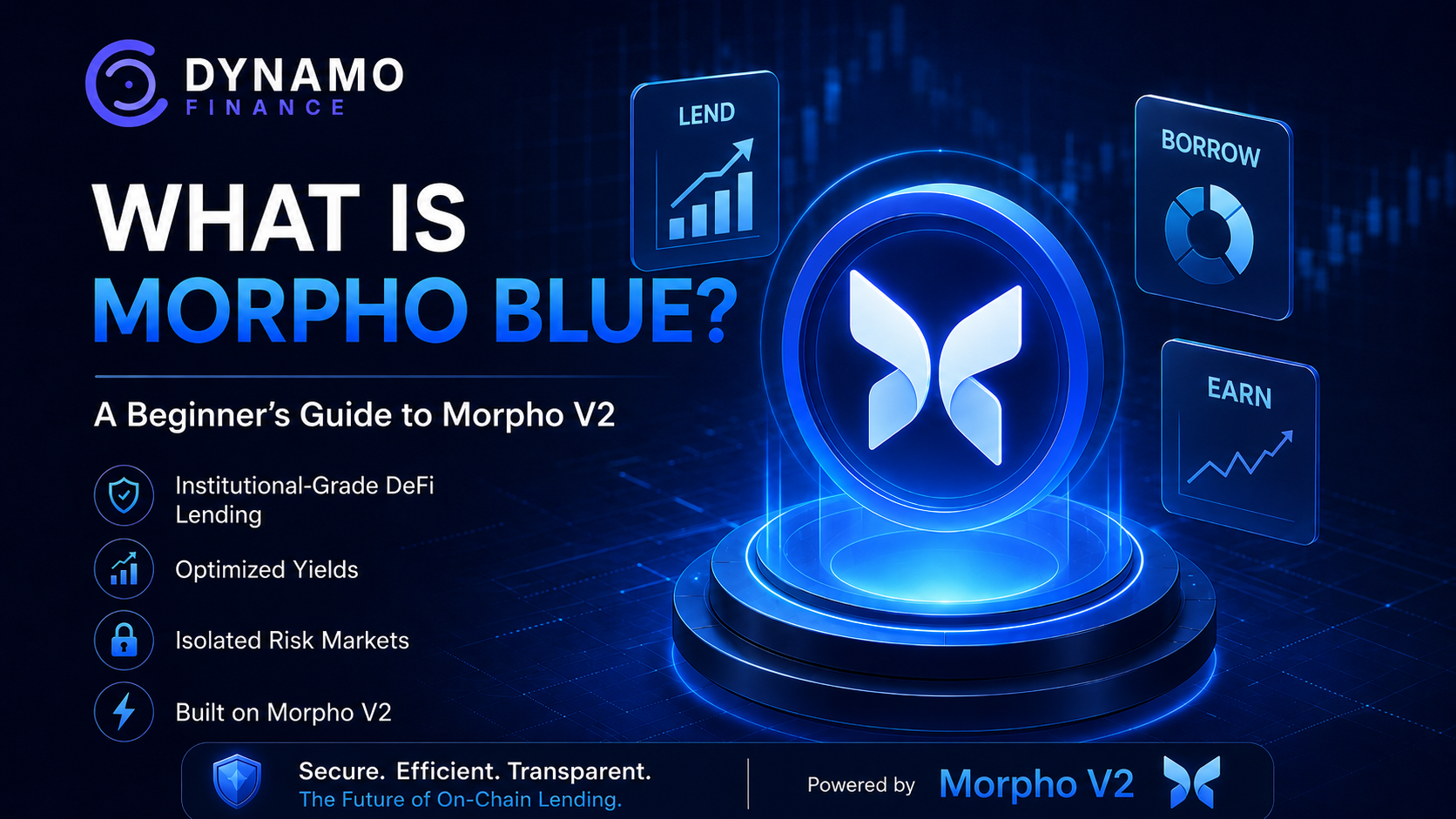 DYNAMO
FINANCE

WHAT IS
MORPHO BLUE?

A Beginner's Guide to Morpho V2

Institutional-Grade DeFi Lending

Optimized Yields

Isolated Risk Markets

Built on Morpho V2

LEND

BORROW

EARN

Secure. Efficient. Transparent.
The Future of On-Chain Lending.

Powered by Morpho V2